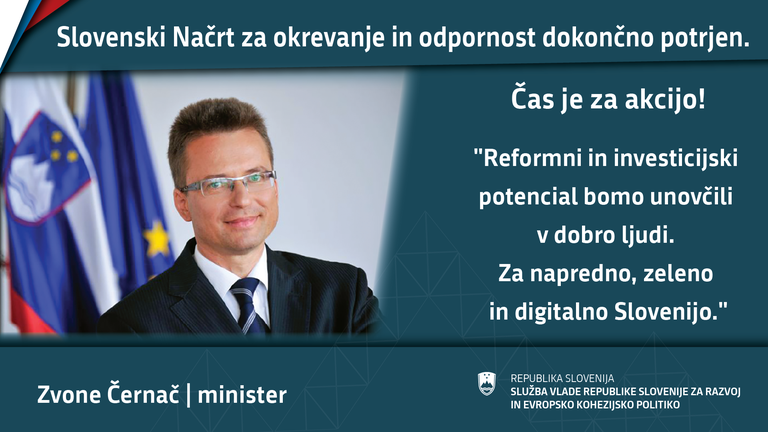 Slovenski Načrt za okrevanje in odpornost dokončno potrjen.

Čas je za akcijo!

"Reformni in investicijski potencial bomo unovčili v dobro ljudi. Za napredno, zeleno in digitalno Slovenijo."

Zvone Černač | minister

REPUBLIKA SLOVENIJA
SLUŽBA VLADE REPUBLIKE SLOVENIJE ZA RAZVOJ IN EVROPSKO KOHEZIJSKO POLITIKO